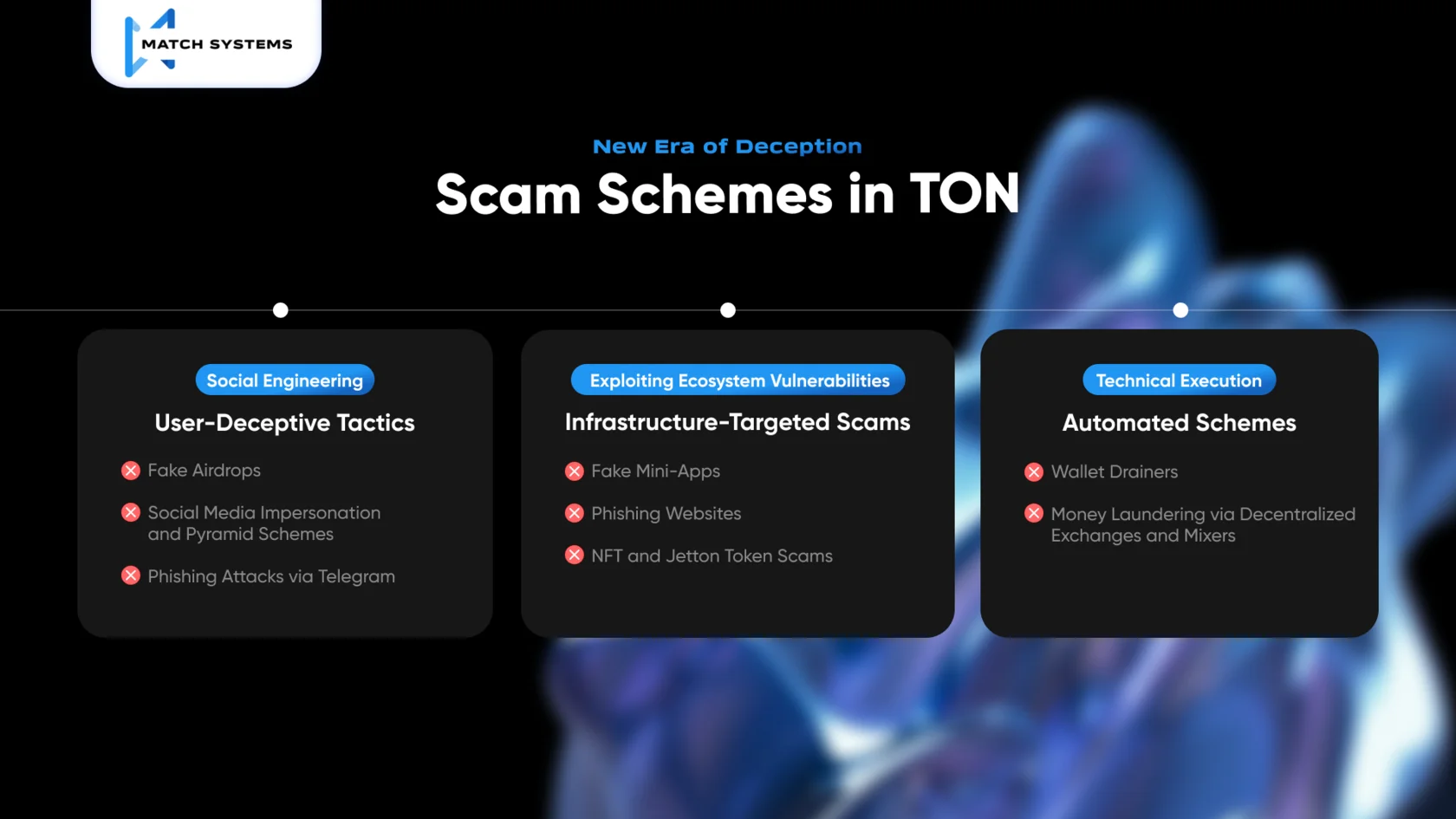 MATCH SYSTEMS

New Era of Deception

Scam Schemes in TON

Social Engineering

User-Deceptive Tactics

Fake Airdrops

Social Media Impersonation and Pyramid Schemes

Phishing Attacks via Telegram

Exploiting Ecosystem Vulnerabilities

Infrastructure-Targeted Scams

Fake Mini-Apps

Phishing Websites

NFT and Jetton Token Scams

Technical Execution

Automated Schemes

Wallet Drainers

Money Laundering via Decentralized Exchanges and Mixers